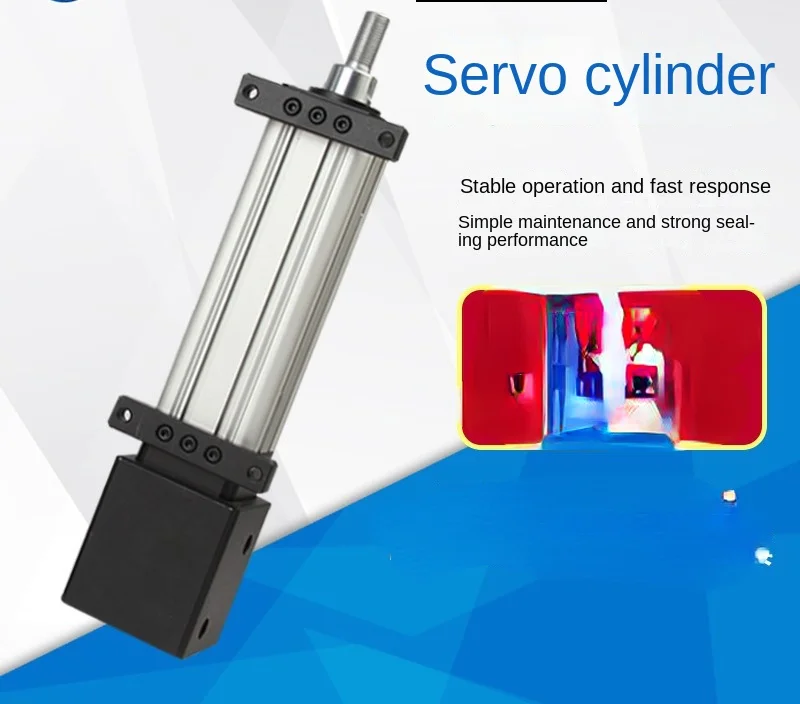 Servo cylinder

Stable operation and fast response

Simple maintenance and strong sealing performance